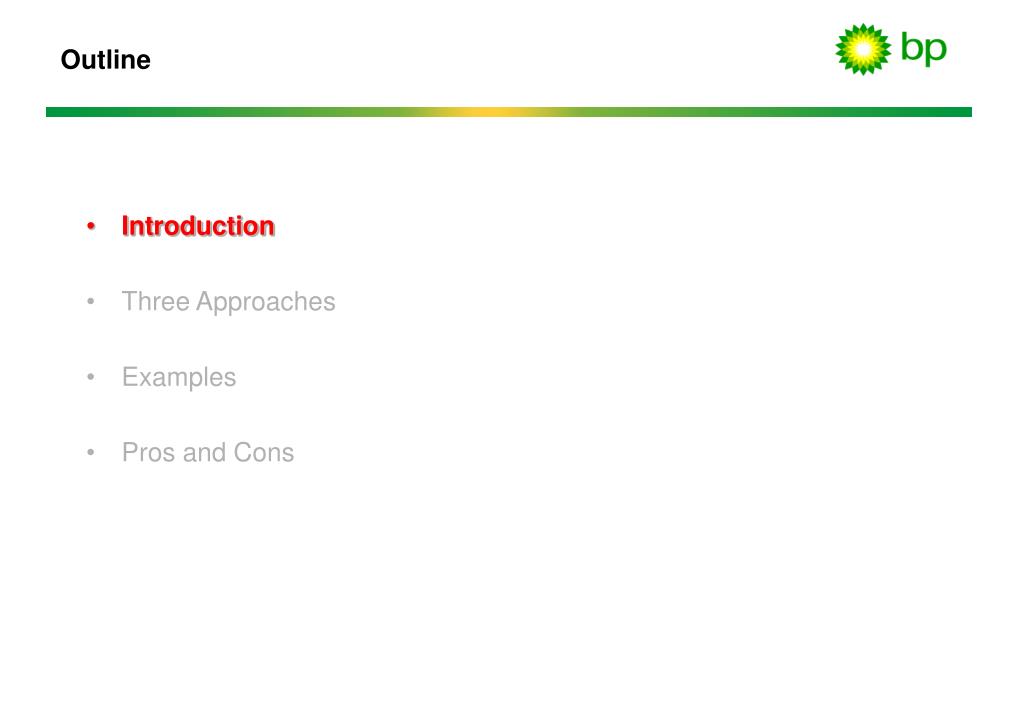 Outline

bp

• Introduction
• Three Approaches
• Examples
• Pros and Cons